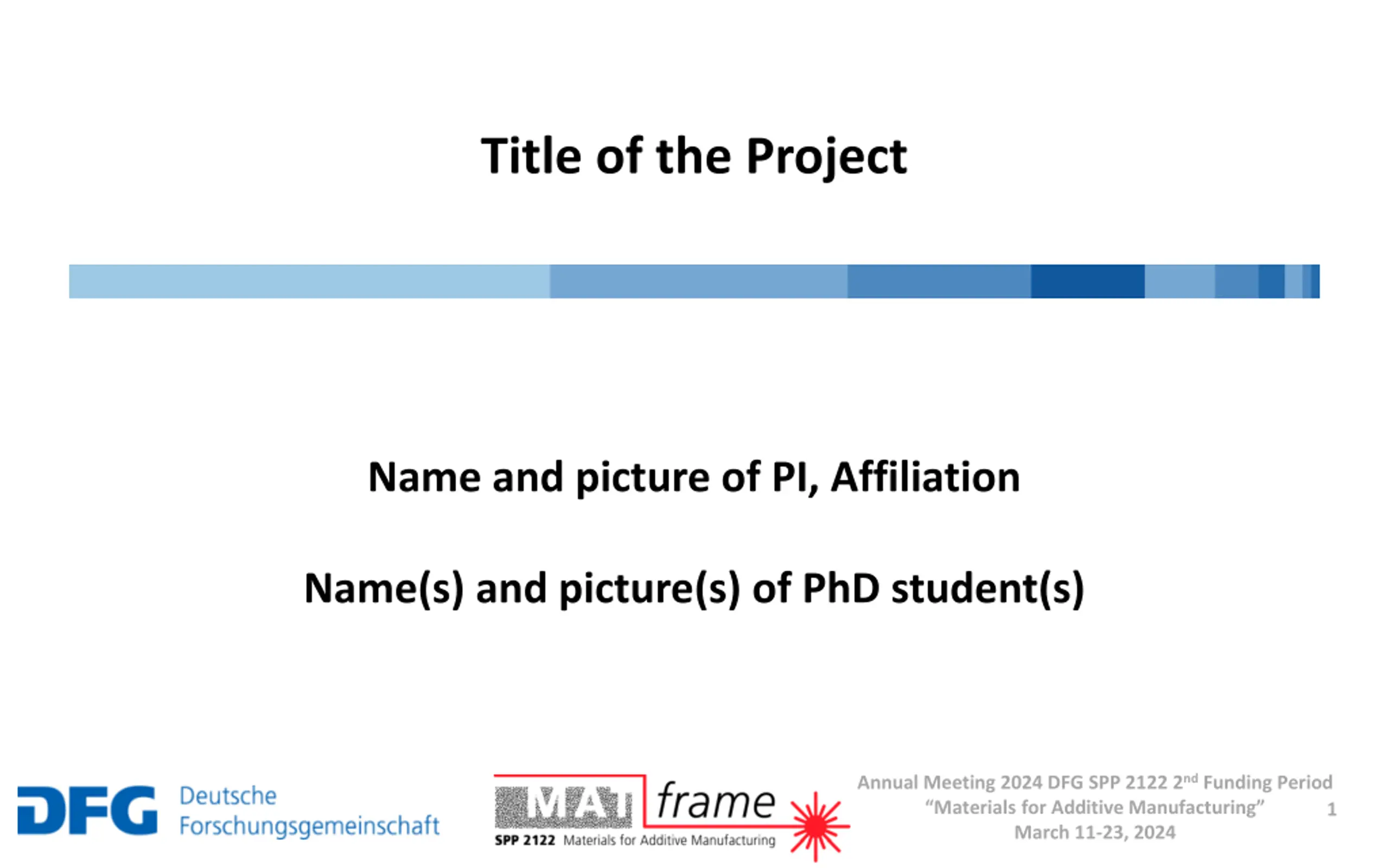 Title of the Project

Name and picture of PI, Affiliation

Name(s) and picture(s) of PhD student(s)

DFG Deutsche Forschungsgemeinschaft

MAT frame
SPP 2122 Materials for Additive Manufacturing

Annual Meeting 2024 DFG SPP 2122 2$^{nd}$ Funding Period
“Materials for Additive Manufacturing”
March 11-23, 2024

1